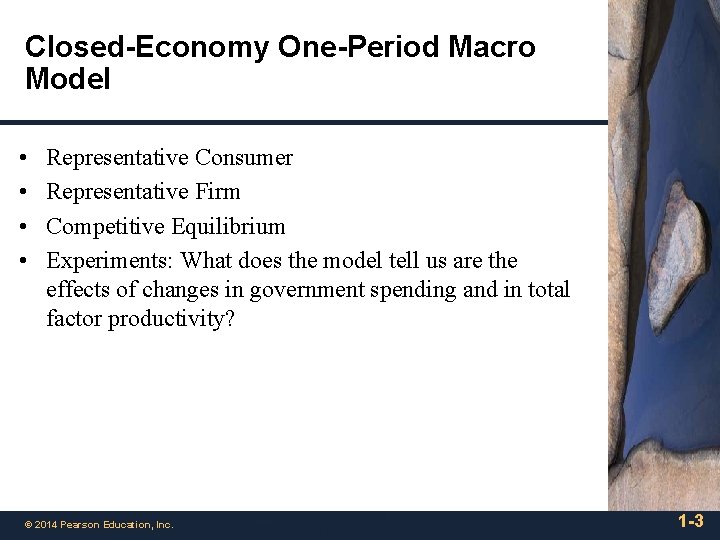 Closed-Economy One-Period Macro Model

• Representative Consumer
• Representative Firm
• Competitive Equilibrium
• Experiments: What does the model tell us are the effects of changes in government spending and in total factor productivity?

© 2014 Pearson Education, Inc.

1-3